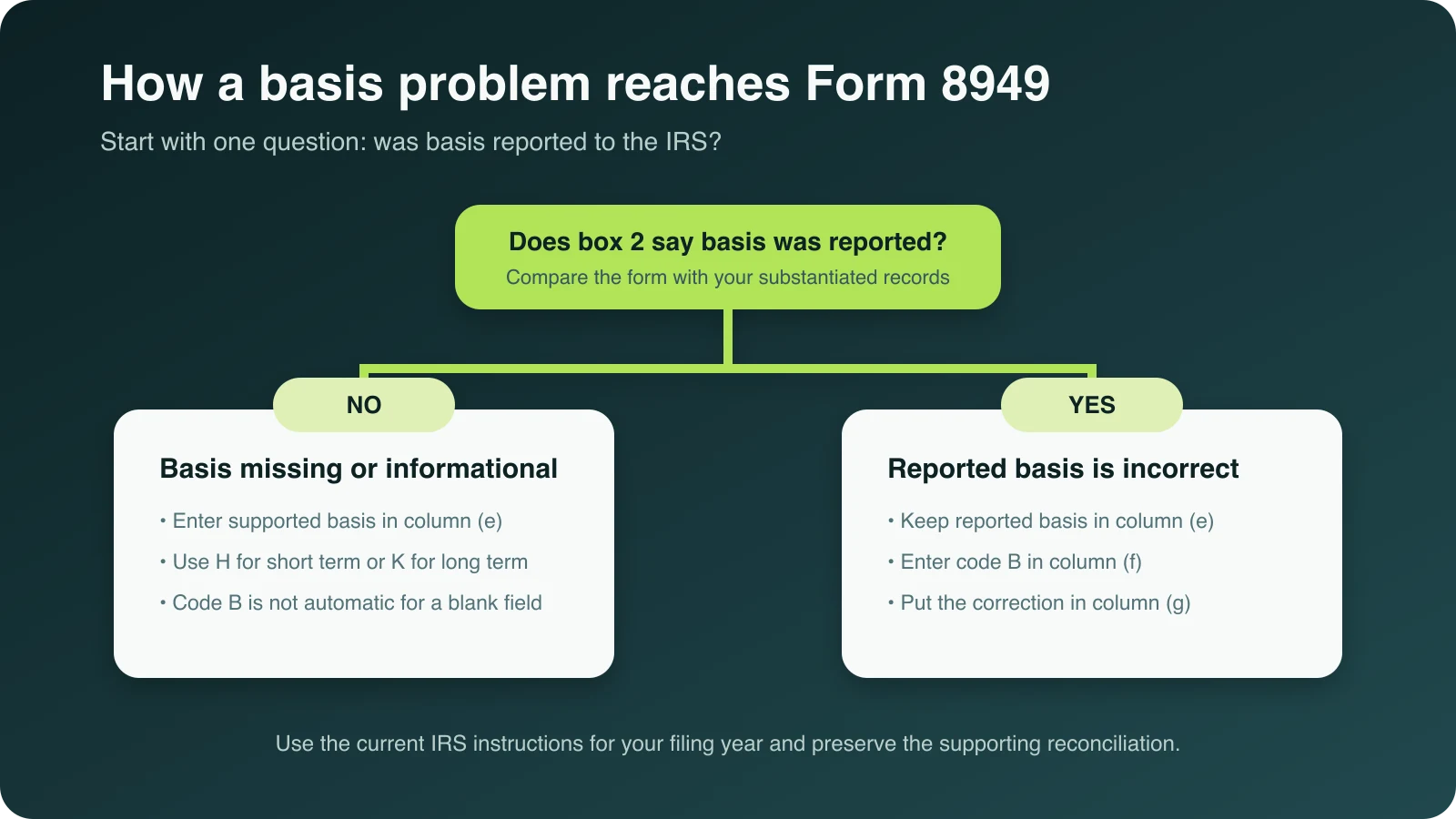 How a basis problem reaches Form 8949

Start with one question: was basis reported to the IRS?

Does box 2 say basis was reported?
Compare the form with your substantiated records

NO

Basis missing or informational

• Enter supported basis in column (e)
• Use H for short term or K for long term
• Code B is not automatic for a blank field

YES

Reported basis is incorrect

• Keep reported basis in column (e)
• Enter code B in column (f)
• Put the correction in column (g)

Use the current IRS instructions for your filing year and preserve the supporting reconciliation.